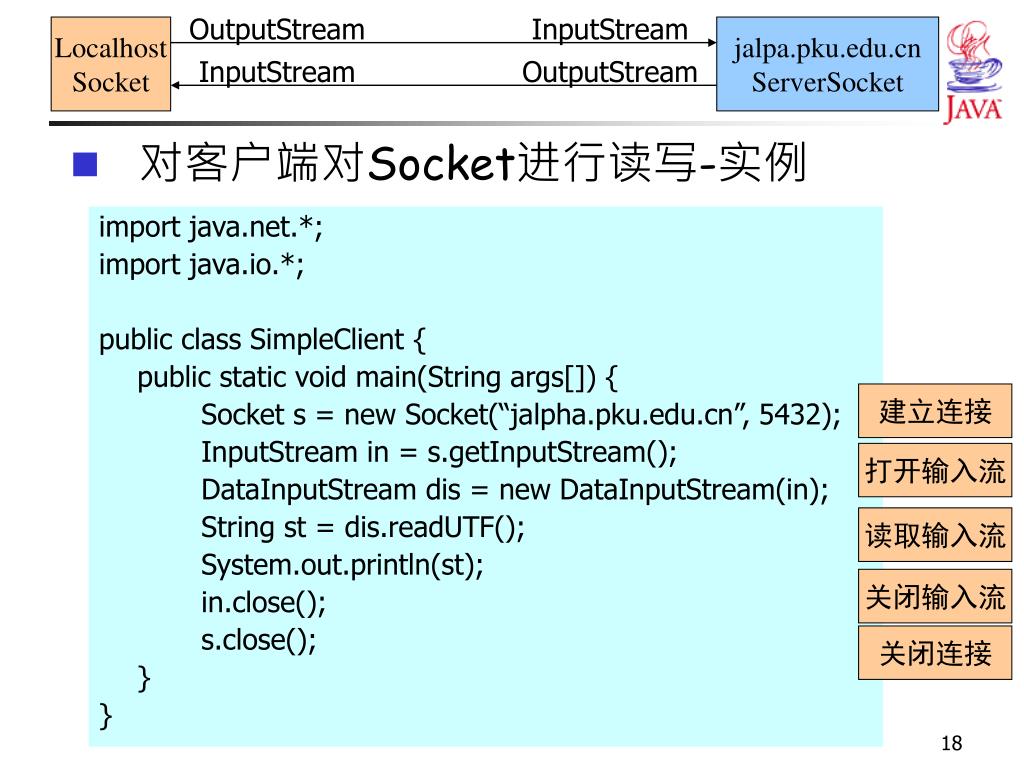 Localhost Socket

OutputStream

InputStream

InputStream

OutputStream

jalpa.pku.edu.cn ServerSocket

JAVA

对客户端对Socket进行读写-实例

import java.net.*;
import java.io.*;

public class SimpleClient {
    public static void main(String args[]) {
        Socket s = new Socket(“jalpha.pku.edu.cn”, 5432);
        InputStream in = s.getInputStream();
        DataInputStream dis = new DataInputStream(in);
        String st = dis.readUTF();
        System.out.println(st);
        in.close();
        s.close();
    }
}

建立连接

打开输入流

读取输入流

关闭输入流

关闭连接

18